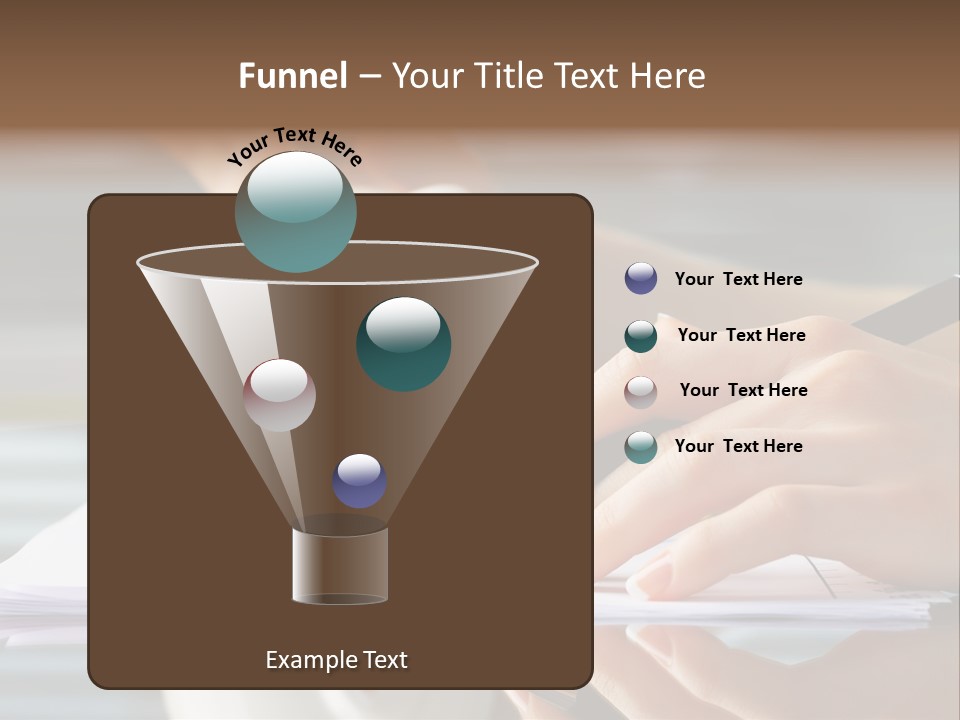 Funnel – Your Title Text Here

Your Text Here

Your Text Here

Your Text Here

Your Text Here

Your Text Here

Example Text